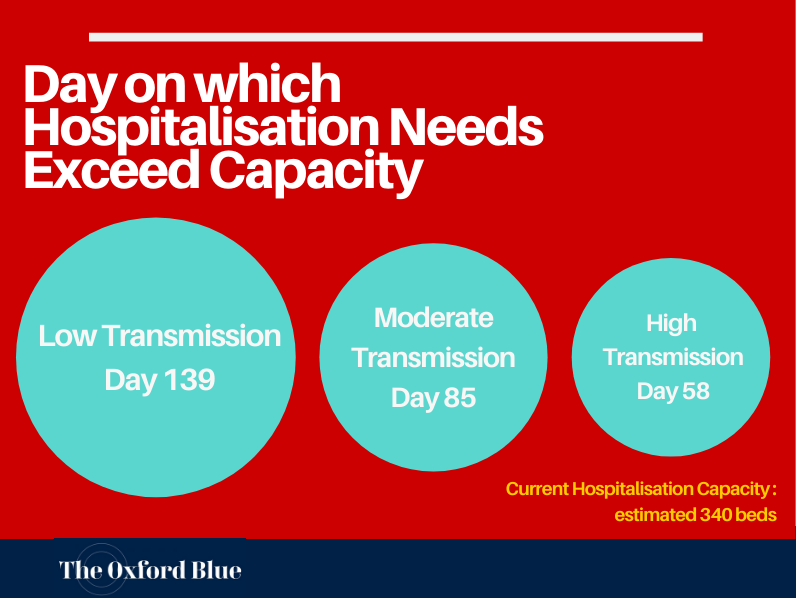 Day on which Hospitalisation Needs Exceed Capacity

Low Transmission
Day 139

Moderate Transmission
Day 85

High Transmission
Day 58

Current Hospitalisation Capacity : estimated 340 beds

The Oxford Blue